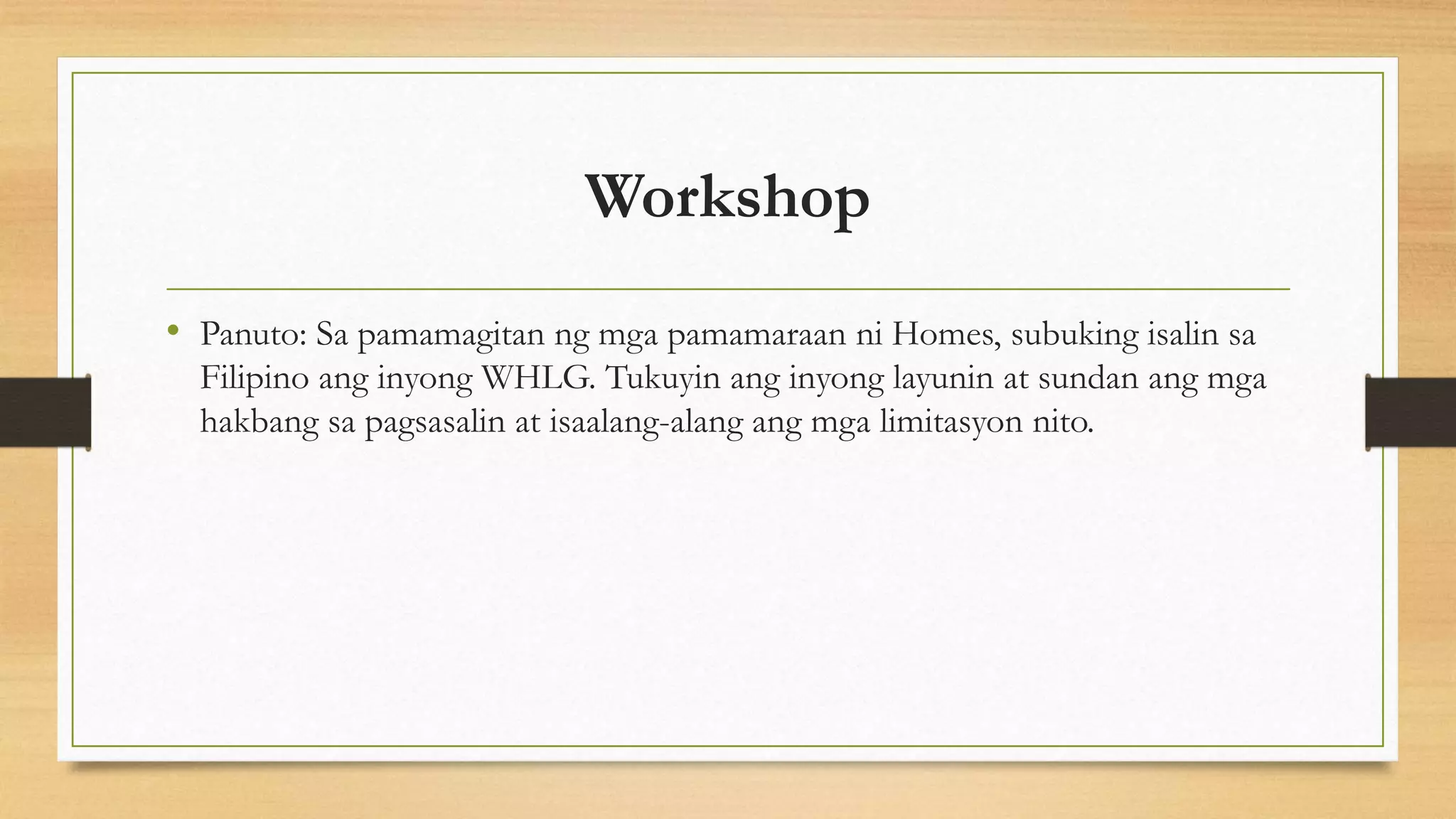 Workshop

• Panuto: Sa pamamagitan ng mga pamamaraan ni Homes, subuking isalin sa Filipino ang inyong WHLG. Tukuyin ang inyong layunin at sundan ang mga hakbang sa pagsasalin at isaalang-alang ang mga limitasyon nito.